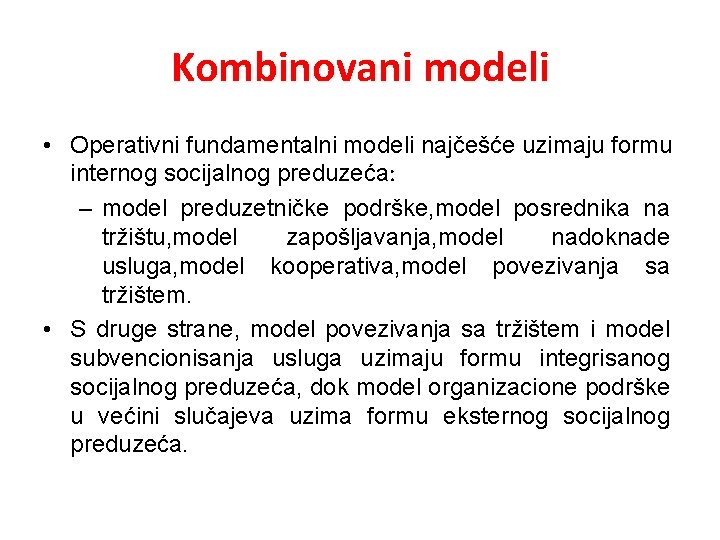 Kombinovani modeli

• Operativni fundamentalni modeli najčešće uzimaju formu internog socijalnog preduzeća:
– model preduzetničke podrške,model posrednika na tržištu,model zapošljavanja,model nadoknade usluga,model kooperativa,model povezivanja sa tržištem.

• S druge strane, model povezivanja sa tržištem i model subvencionisanja usluga uzimaju formu integrisanog socijalnog preduzeća, dok model organizacione podrške u većini slučajeva uzima formu eksternog socijalnog preduzeća.